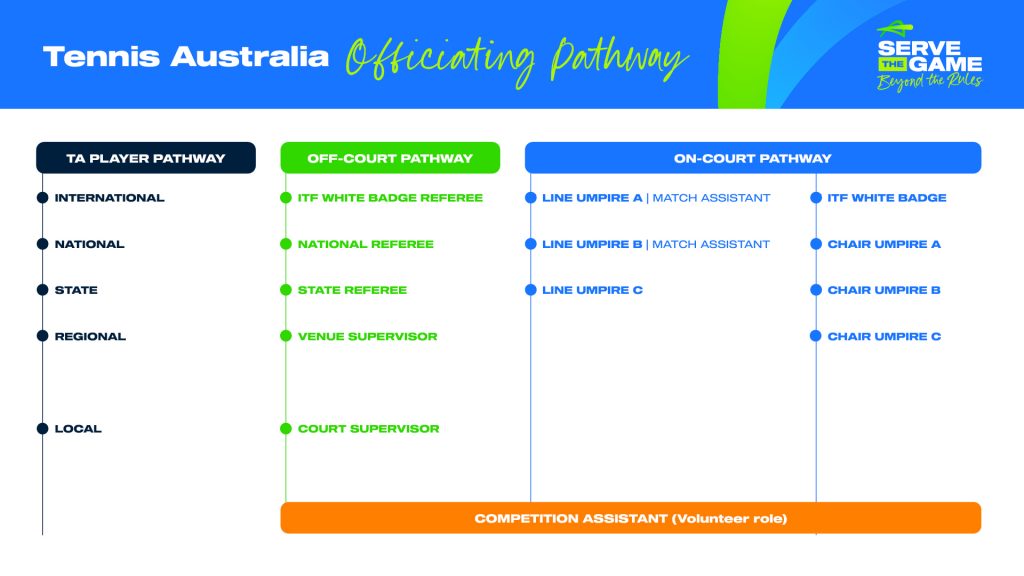 Tennis Australia Officiating Pathway

SERVE THE GAME
Beyond the Rules

TA PLAYER PATHWAY

INTERNATIONAL

NATIONAL

STATE

REGIONAL

LOCAL

OFF-COURT PATHWAY

ITF WHITE BADGE REFEREE

NATIONAL REFEREE

STATE REFEREE

VENUE SUPERVISOR

COURT SUPERVISOR

ON-COURT PATHWAY

LINE UMPIRE A | MATCH ASSISTANT

LINE UMPIRE B | MATCH ASSISTANT

LINE UMPIRE C

ITF WHITE BADGE

CHAIR UMPIRE A

CHAIR UMPIRE B

CHAIR UMPIRE C

COMPETITION ASSISTANT (Volunteer role)